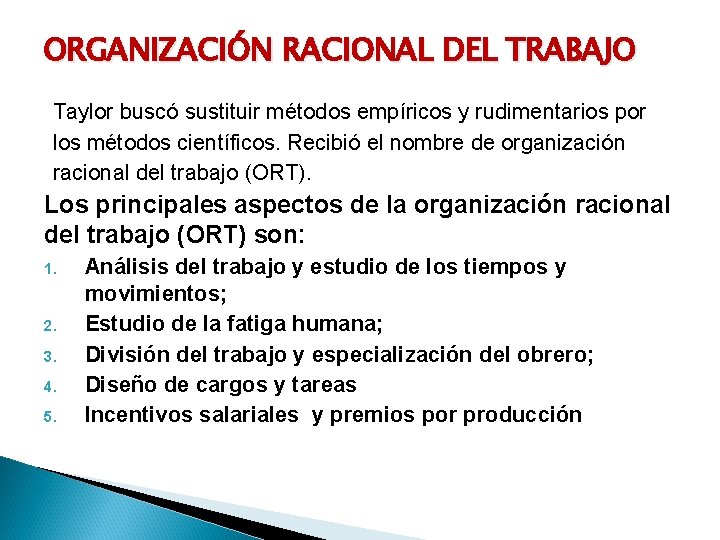 ORGANIZACIÓN RACIONAL DEL TRABAJO

Taylor buscó sustituir métodos empíricos y rudimentarios por los métodos científicos. Recibió el nombre de organización racional del trabajo (ORT).

Los principales aspectos de la organización racional del trabajo (ORT) son:

1. Análisis del trabajo y estudio de los tiempos y movimientos;
2. Estudio de la fatiga humana;
3. División del trabajo y especialización del obrero;
4. Diseño de cargos y tareas
5. Incentivos salariales y premios por producción